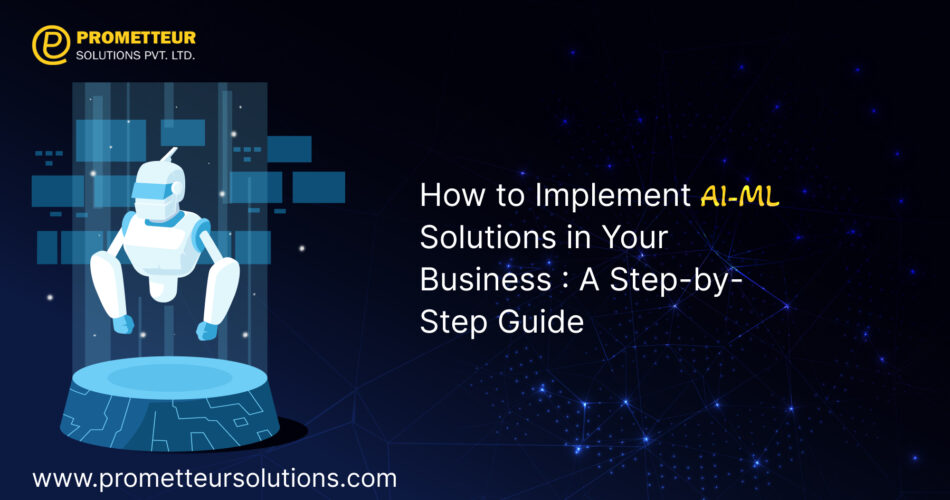 PROMETTEUR
SOLUTIONS PVT. LTD.

How to Implement AI-ML Solutions in Your Business : A Step-by-Step Guide

www.prometteursolutions.com